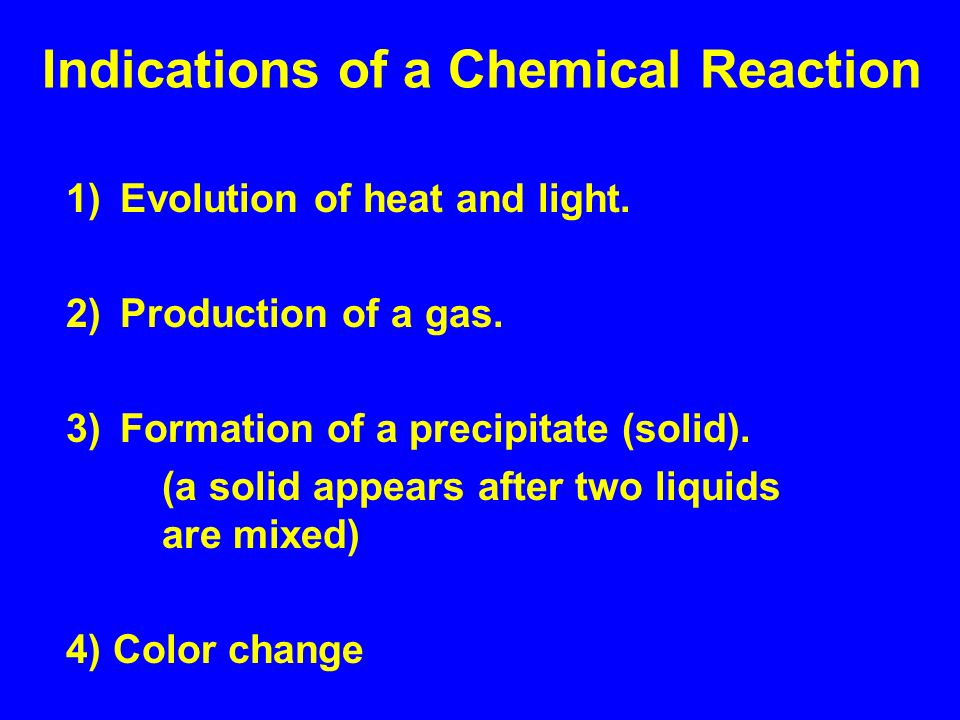 Indications of a Chemical Reaction

1) Evolution of heat and light.

2) Production of a gas.

3) Formation of a precipitate (solid).
(a solid appears after two liquids are mixed)

4) Color change